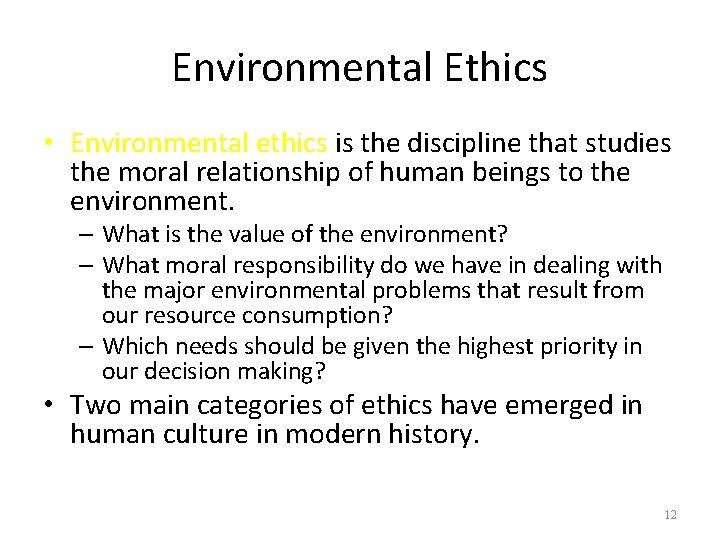 Environmental Ethics

• Environmental ethics is the discipline that studies the moral relationship of human beings to the environment.
– What is the value of the environment?
– What moral responsibility do we have in dealing with the major environmental problems that result from our resource consumption?
– Which needs should be given the highest priority in our decision making?
• Two main categories of ethics have emerged in human culture in modern history.

12